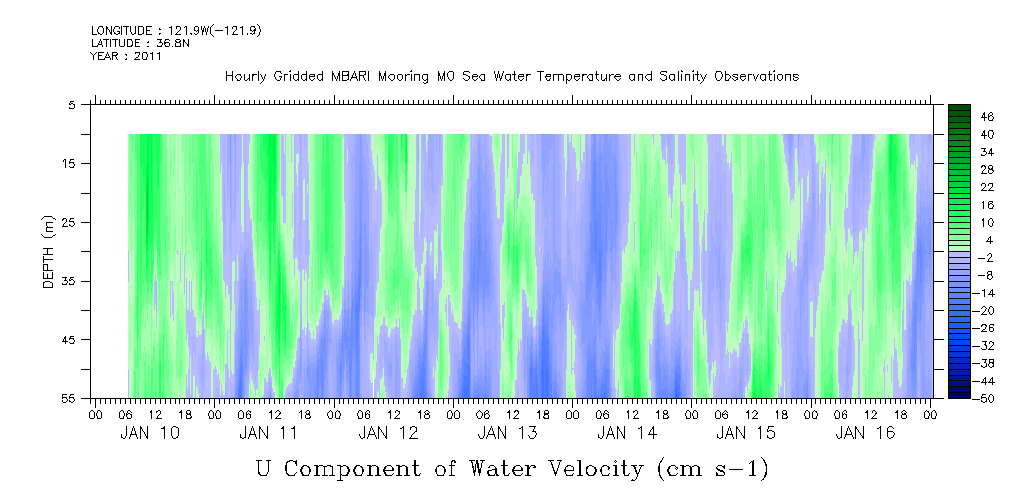 LONGITUDE : 121.9W(-121.9)
LATITUDE : 36.8N
YEAR : 2011

Hourly Gridded MBARI Mooring M0 Sea Water Temperature and Salinity Observations

DEPTH (m)

5
15
25
35
45
55

46
40
34
28
22
16
10
4
-2
-8
-14
-20
-26
-32
-38
-44
-50

00 06 12 18 00 06 12 18 00 06 12 18 00 06 12 18 00 06 12 18 00 06 12 18 00 06 12 18 00

JAN 10 JAN 11 JAN 12 JAN 13 JAN 14 JAN 15 JAN 16

U Component of Water Velocity (cm s-1)